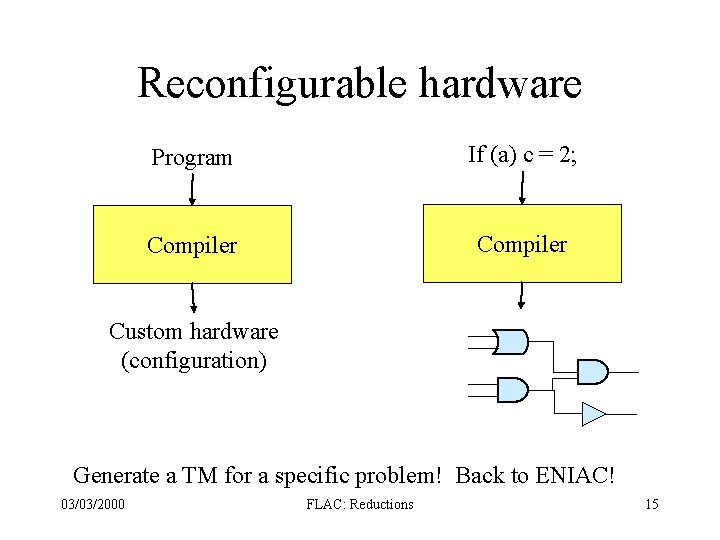 Reconfigurable hardware

Program

Compiler

Custom hardware (configuration)

If (a) c = 2;

Compiler

Generate a TM for a specific problem! Back to ENIAC!

03/03/2000

FLAC: Reductions

15